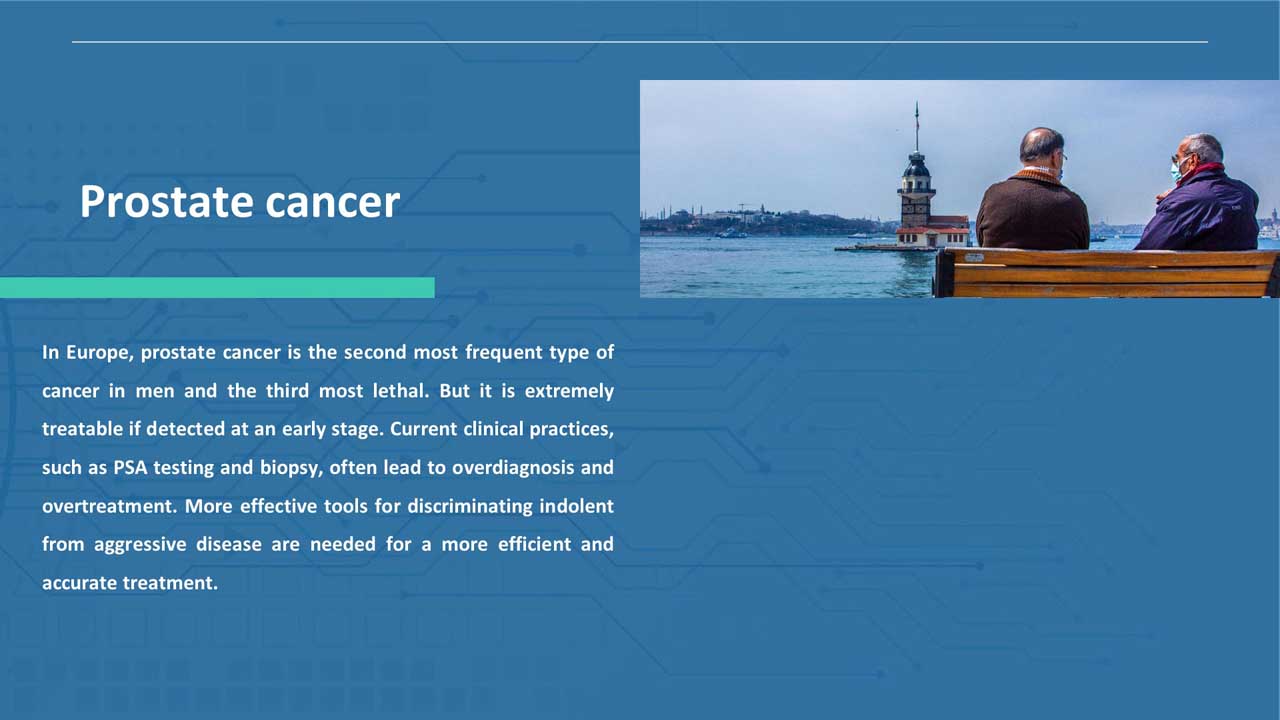 Prostate cancer

In Europe, prostate cancer is the second most frequent type of cancer in men and the third most lethal. But it is extremely treatable if detected at an early stage. Current clinical practices, such as PSA testing and biopsy, often lead to overdiagnosis and overtreatment. More effective tools for discriminating indolent from aggressive disease are needed for a more efficient and accurate treatment.